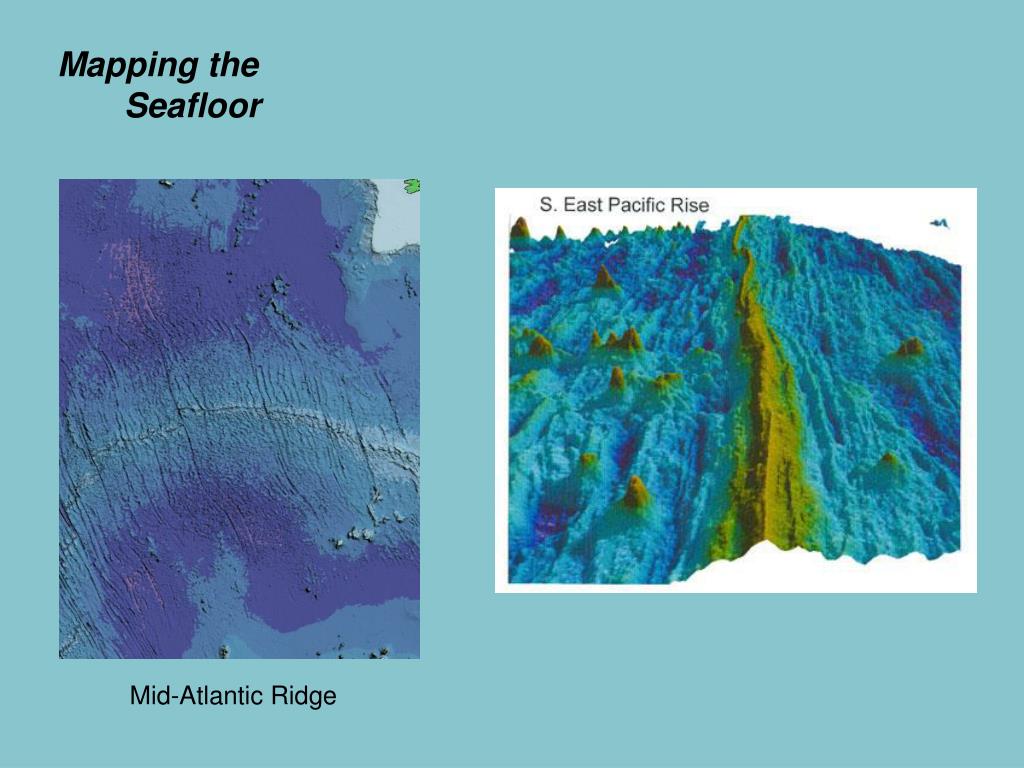 Mapping the Seafloor

S. East Pacific Rise

Mid-Atlantic Ridge